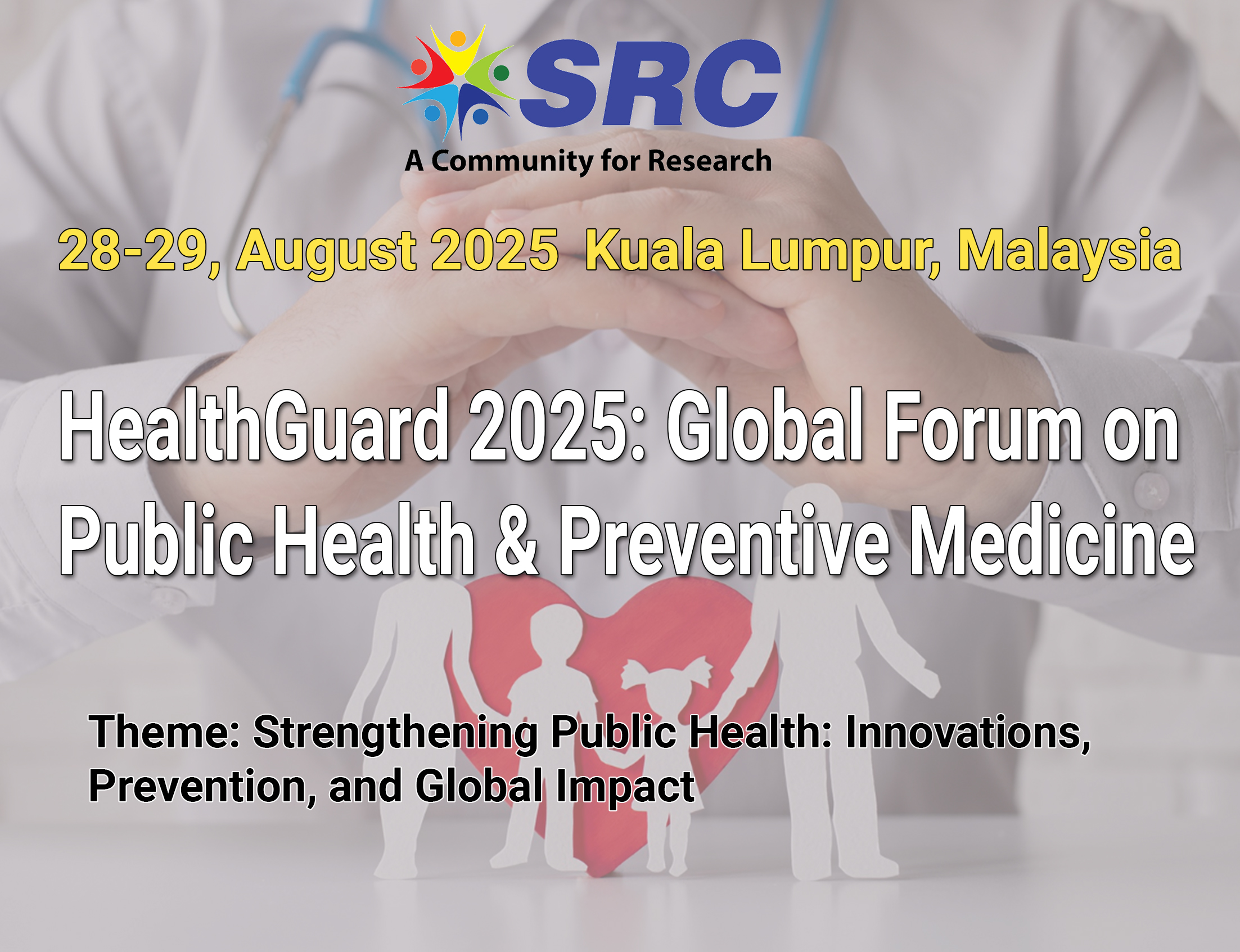 SRC
A Community for Research

28-29, August 2025 Kuala Lumpur, Malaysia

HealthGuard 2025: Global Forum on Public Health & Preventive Medicine

Theme: Strengthening Public Health: Innovations, Prevention, and Global Impact